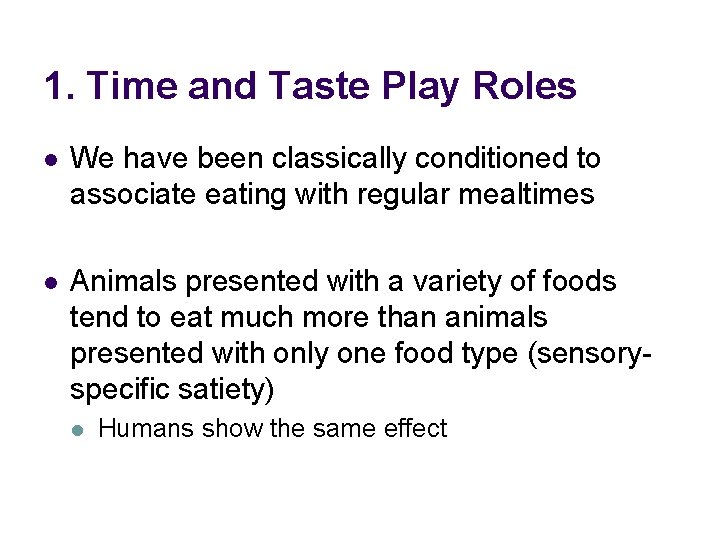 1. Time and Taste Play Roles

- We have been classically conditioned to associate eating with regular mealtimes

- Animals presented with a variety of foods tend to eat much more than animals presented with only one food type (sensory-specific satiety)
  - Humans show the same effect